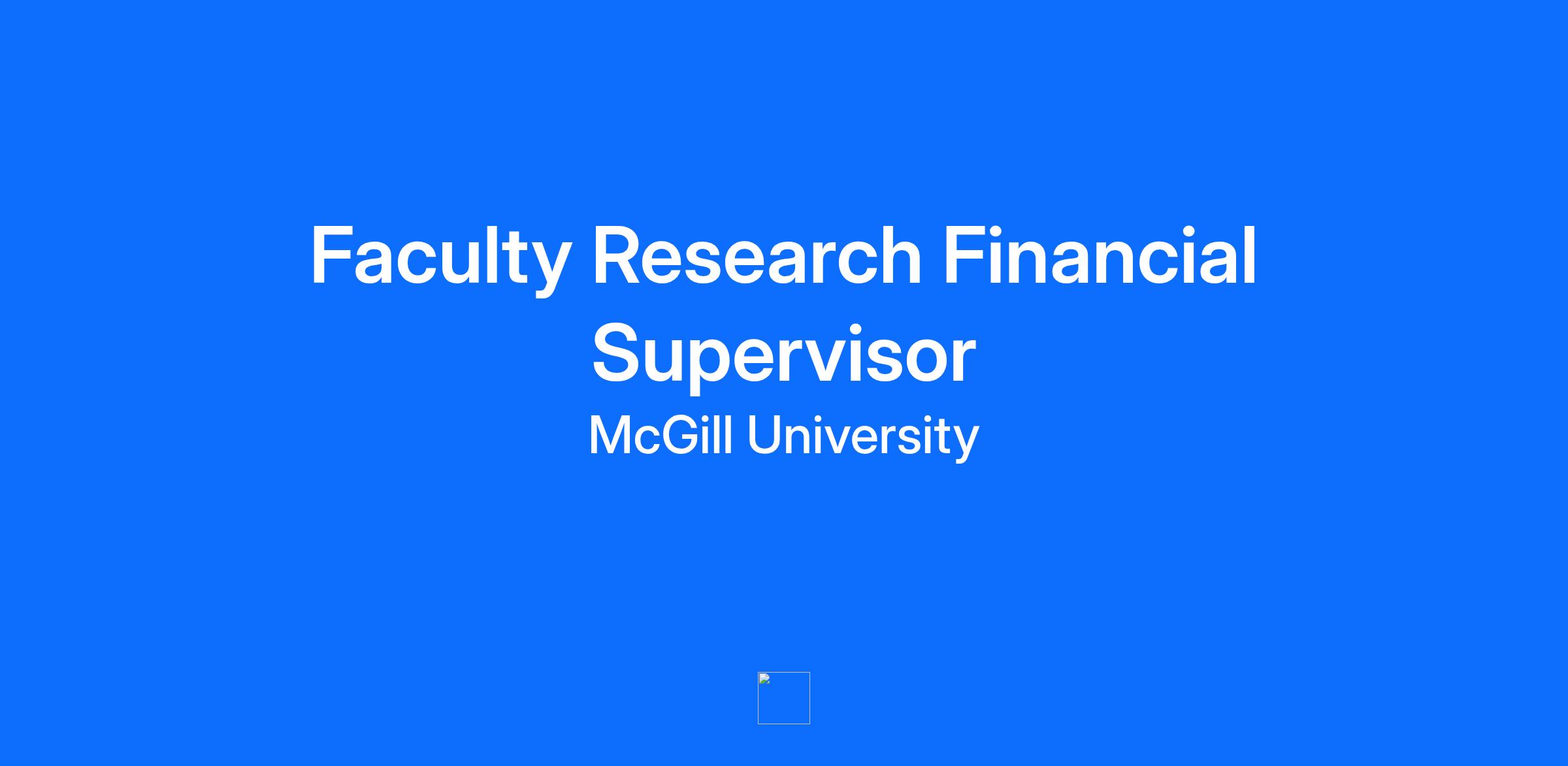 Faculty Research Financial Supervisor

McGill University